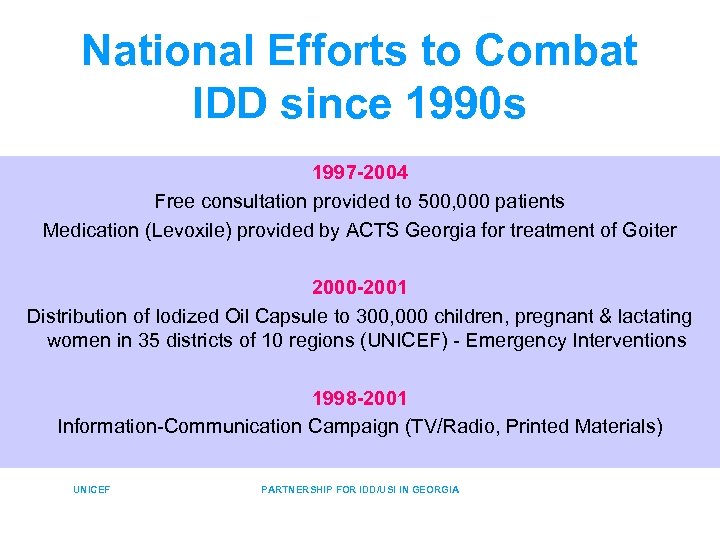 National Efforts to Combat IDD since 1990s

1997-2004

Free consultation provided to 500,000 patients

Medication (Levoxile) provided by ACTS Georgia for treatment of Goiter

2000-2001

Distribution of Iodized Oil Capsule to 300,000 children, pregnant & lactating women in 35 districts of 10 regions (UNICEF) - Emergency Interventions

1998-2001

Information-Communication Campaign (TV/Radio, Printed Materials)

UNICEF

PARTNERSHIP FOR IDD/USI IN GEORGIA